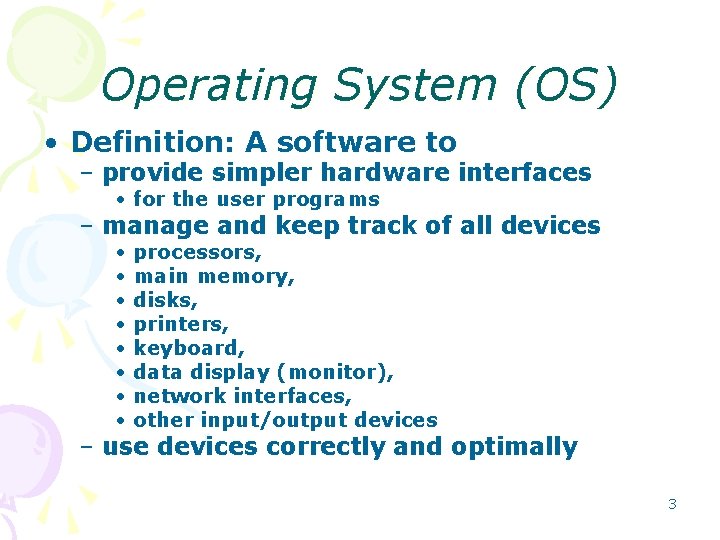 Operating System (OS)

• Definition: A software to
  – provide simpler hardware interfaces
    • for the user programs
  – manage and keep track of all devices
    • processors,
    • main memory,
    • disks,
    • printers,
    • keyboard,
    • data display (monitor),
    • network interfaces,
    • other input/output devices
  – use devices correctly and optimally

3